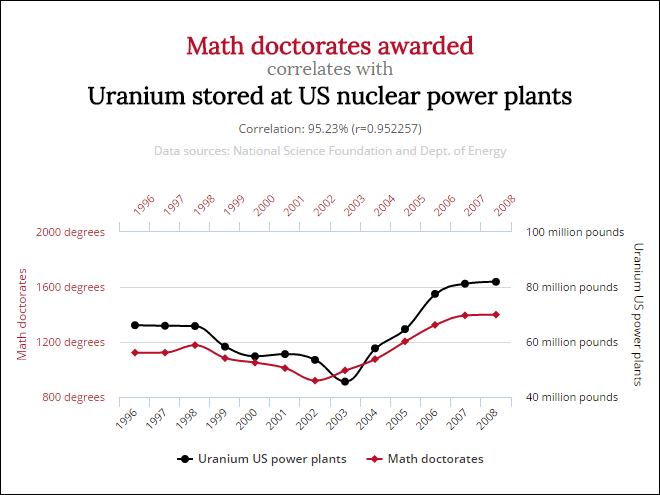 Math doctorates awarded
correlates with
Uranium stored at US nuclear power plants

Correlation: 95.23% (r=0.952257)

Data sources: National Science Foundation and Dept. of Energy

1996 1997 1998 1999 2000 2001 2002 2003 2004 2005 2006 2007 2008

2000 degrees
1600 degrees
1200 degrees
800 degrees

Math doctorates

100 million pounds
80 million pounds
60 million pounds
40 million pounds

Uranium US power plants

1996 1997 1998 1999 2000 2001 2002 2003 2004 2005 2006 2007 2008

Uranium US power plants
Math doctorates